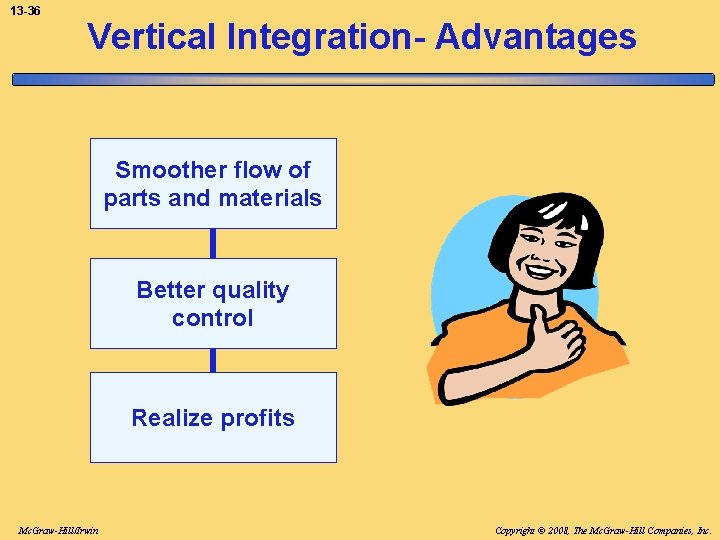 13-36

Vertical Integration- Advantages

Smoother flow of parts and materials

Better quality control

Realize profits

McGraw-Hill/Irwin

Copyright © 2008, The McGraw-Hill Companies, Inc.